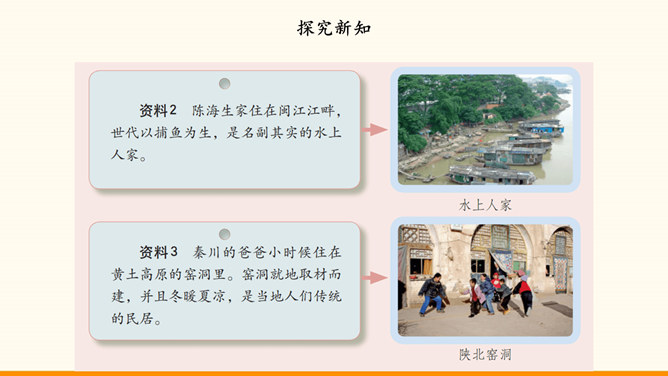 探究新知

资料2　陈海生家住在闽江江畔，世代以捕鱼为生，是名副其实的水上人家。

水上人家

资料3　秦川的爸爸小时候住在黄土高原的窑洞里。窑洞就地取材而建，并且冬暖夏凉，是当地人们传统的民居。

陕北窑洞